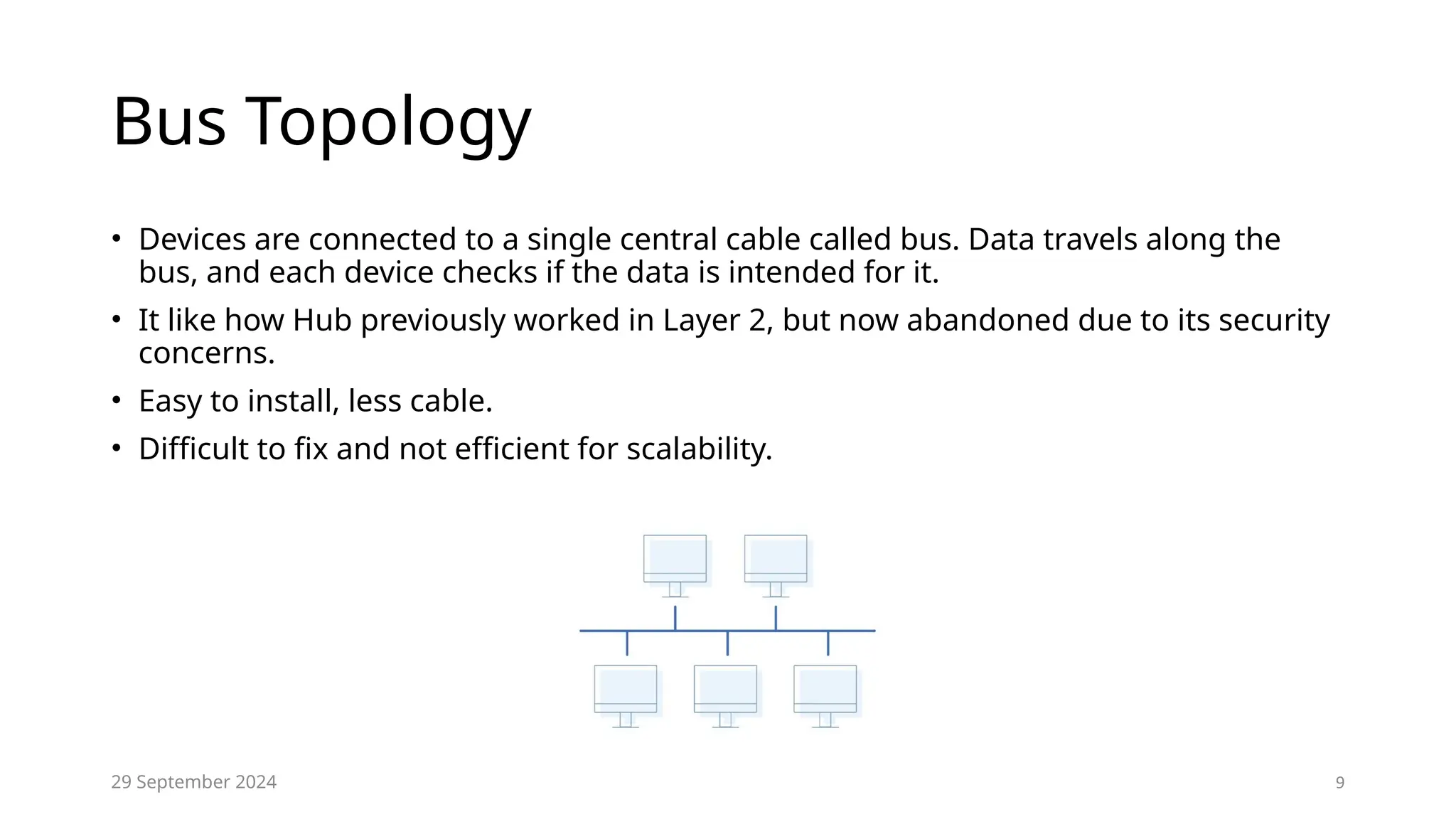 Bus Topology

• Devices are connected to a single central cable called bus. Data travels along the bus, and each device checks if the data is intended for it.

• It like how Hub previously worked in Layer 2, but now abandoned due to its security concerns.

• Easy to install, less cable.

• Difficult to fix and not efficient for scalability.

29 September 2024

9